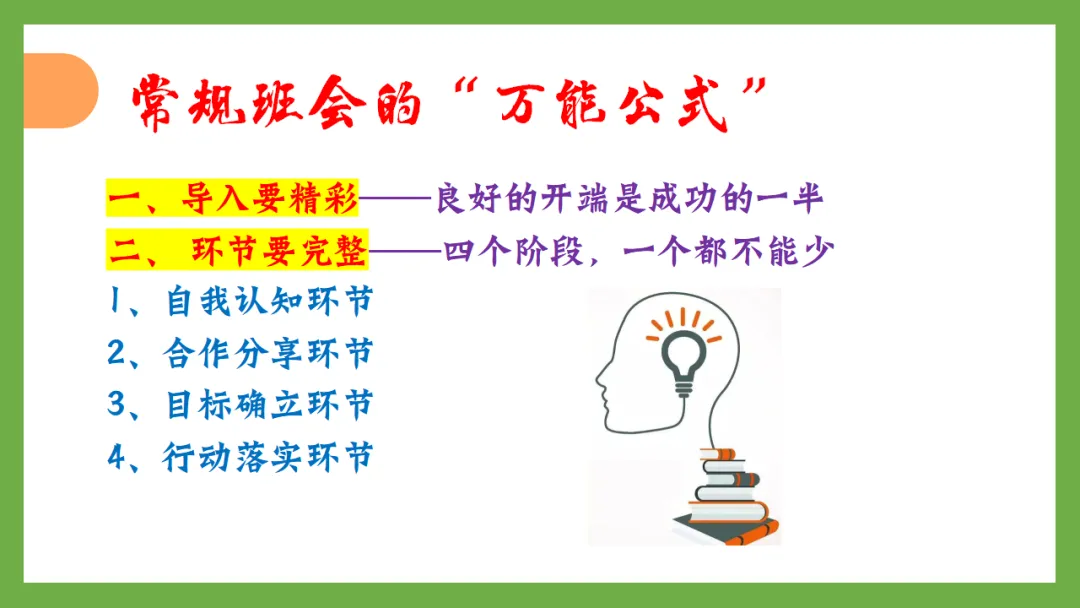 常规班会的“万能公式”

一、导入要精彩——良好的开端是成功的一半

二、 环节要完整——四个阶段，一个都不能少

1、自我认知环节

2、合作分享环节

3、目标确立环节

4、行动落实环节